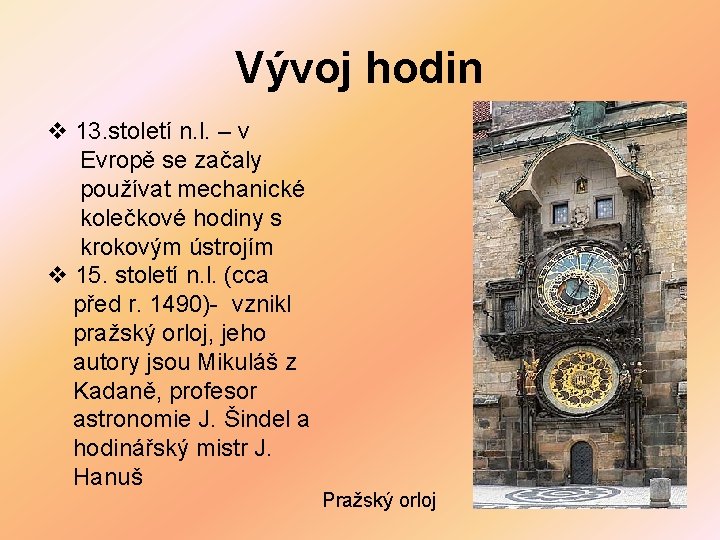 Vývoj hodin

❖ 13.století n.l. – v Evropě se začaly používat mechanické kolečkové hodiny s krokovým ústrojím

❖ 15. století n.l. (cca před r. 1490)- vznikl pražský orloj, jeho autory jsou Mikuláš z Kadaně, profesor astronomie J. Šindel a hodinářský mistr J. Hanuš

Pražský orloj